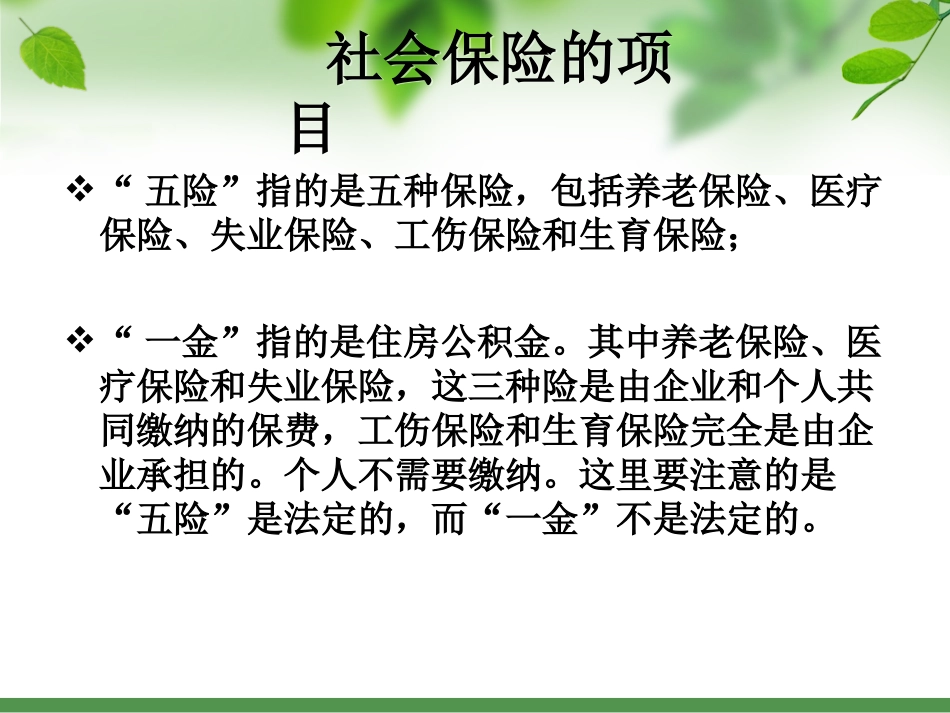 社会保险的项目

❖ “ 五险”指的是五种保险，包括养老保险、医疗保险、失业保险、工伤保险和生育保险；

❖ “ 一金”指的是住房公积金。其中养老保险、医疗保险和失业保险，这三种险是由企业和个人共同缴纳的保费，工伤保险和生育保险完全是由企业承担的。个人不需要缴纳。这里要注意的是“五险”是法定的，而“一金”不是法定的。